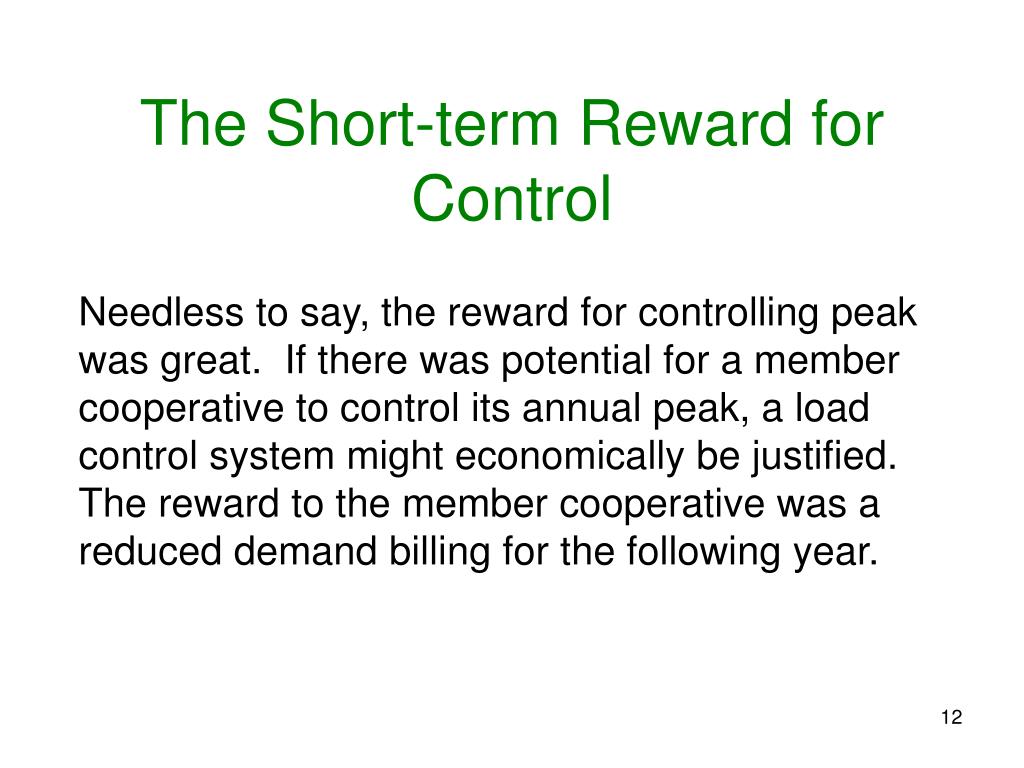 The Short-term Reward for Control

Needless to say, the reward for controlling peak was great.  If there was potential for a member cooperative to control its annual peak, a load control system might economically be justified. The reward to the member cooperative was a reduced demand billing for the following year.

12